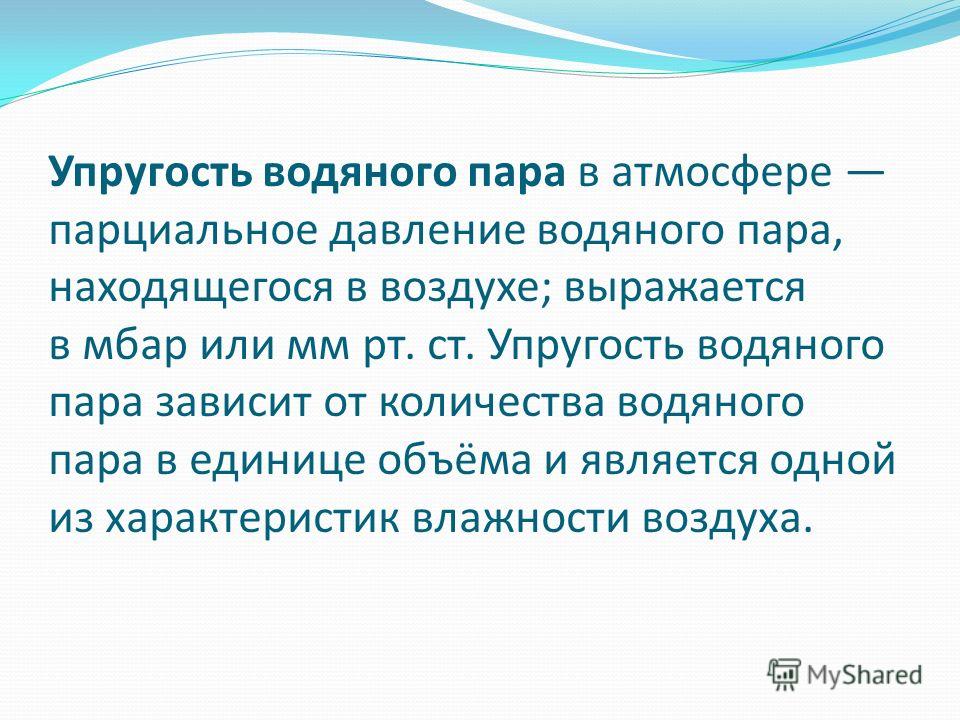 Упругость водяного пара в атмосфере — парциальное давление водяного пара, находящегося в воздухе; выражается в мбар или мм рт. ст. Упругость водяного пара зависит от количества водяного пара в единице объёма и является одной из характеристик влажности воздуха.

MyShared